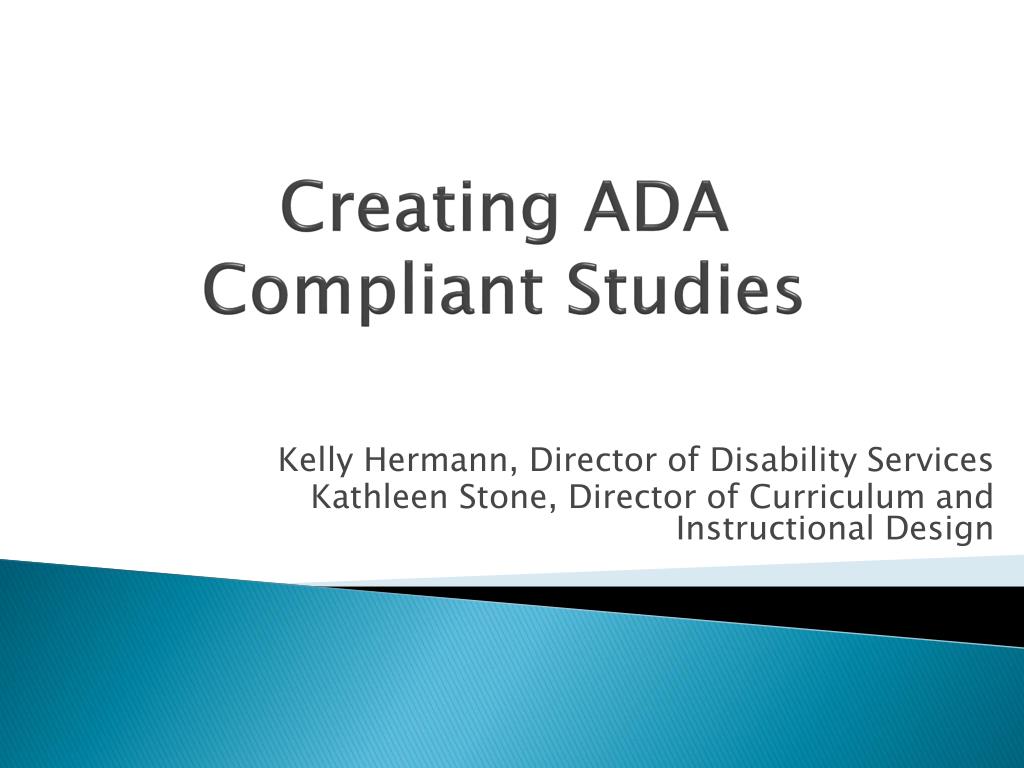 Creating ADA Compliant Studies

Kelly Hermann, Director of Disability Services
Kathleen Stone, Director of Curriculum and Instructional Design